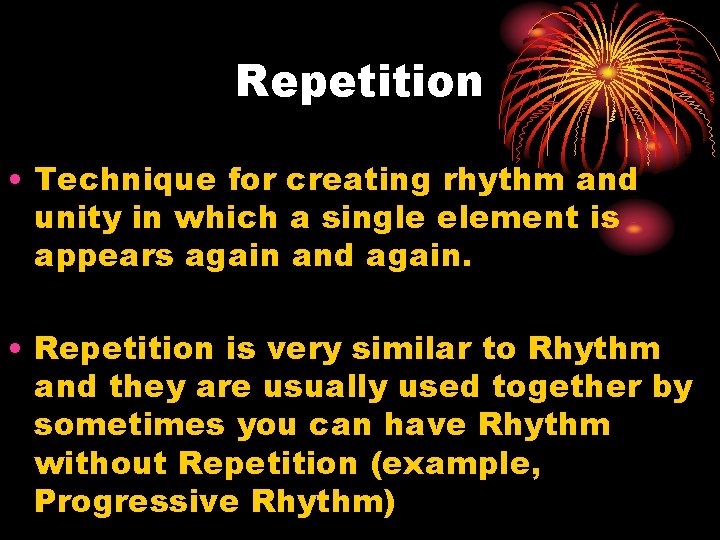 Repetition

• Technique for creating rhythm and unity in which a single element is appears again and again.

• Repetition is very similar to Rhythm and they are usually used together by sometimes you can have Rhythm without Repetition (example, Progressive Rhythm)